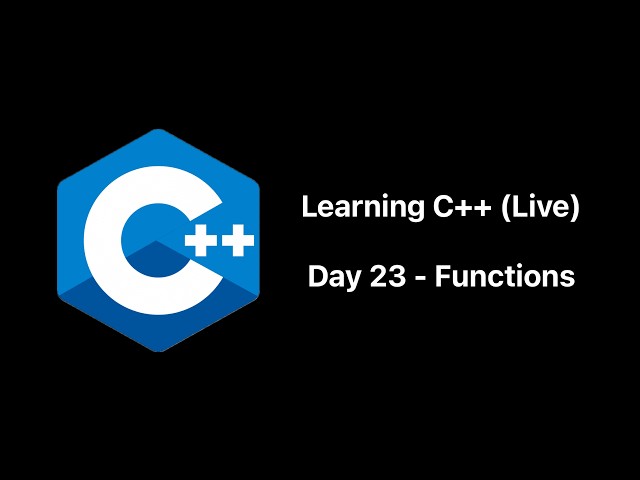 C++

Learning C++ (Live)

Day 23 - Functions